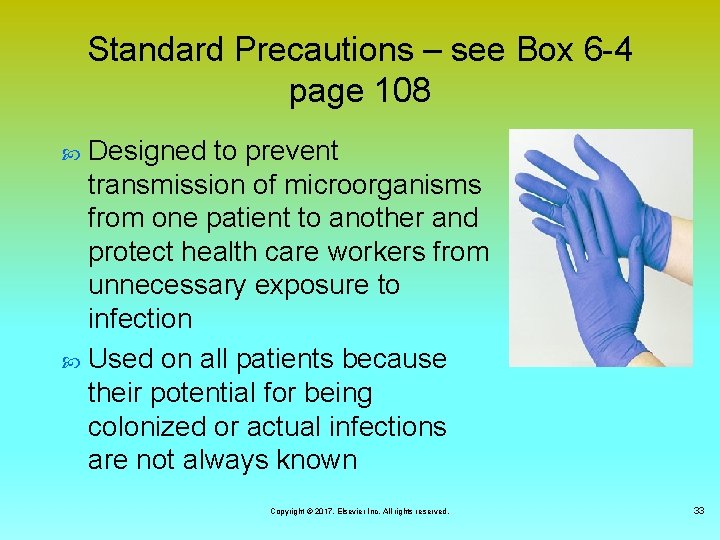 Standard Precautions – see Box 6-4 page 108

Designed to prevent transmission of microorganisms from one patient to another and protect health care workers from unnecessary exposure to infection

Used on all patients because their potential for being colonized or actual infections are not always known

Copyright © 2017, Elsevier Inc. All rights reserved.

33